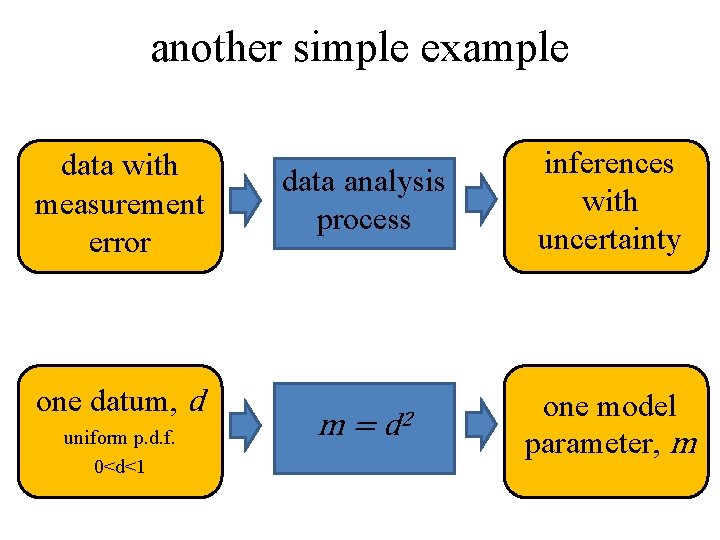 another simple example

data with measurement error

data analysis process

inferences with uncertainty

one datum, $d$
uniform p.d.f.
0<d<1

$m = d^2$

one model parameter, $m$